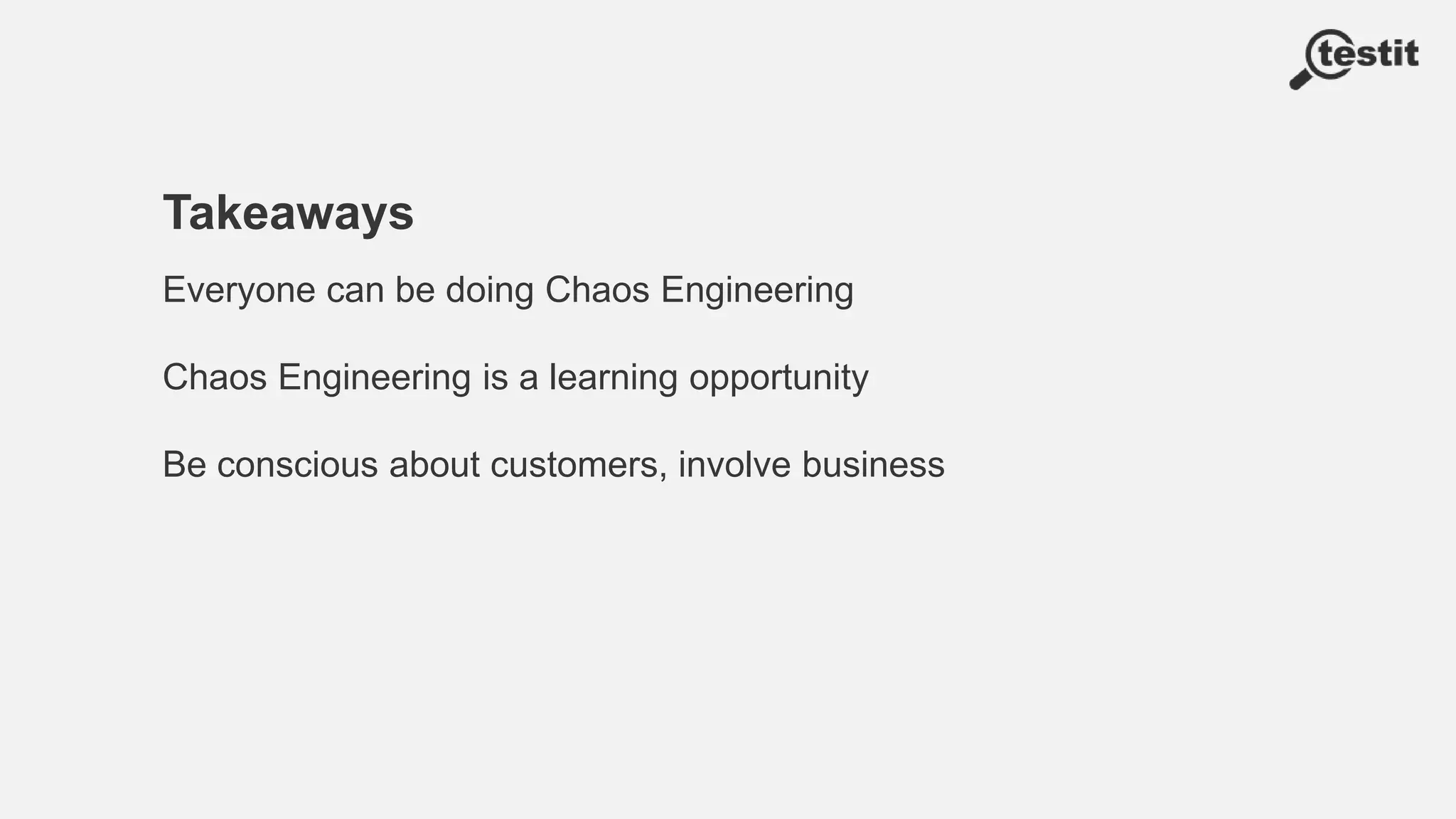 testit

Takeaways

Everyone can be doing Chaos Engineering

Chaos Engineering is a learning opportunity

Be conscious about customers, involve business